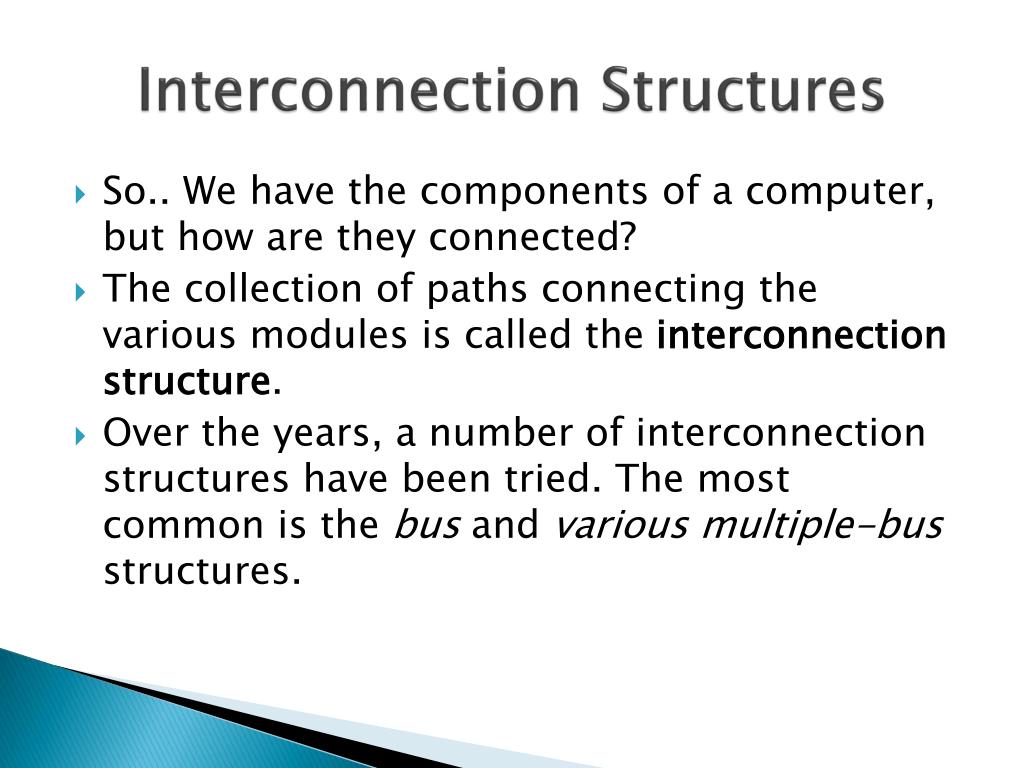 Interconnection Structures

So.. We have the components of a computer, but how are they connected?

The collection of paths connecting the various modules is called the interconnection structure.

Over the years, a number of interconnection structures have been tried. The most common is the bus and various multiple-bus structures.